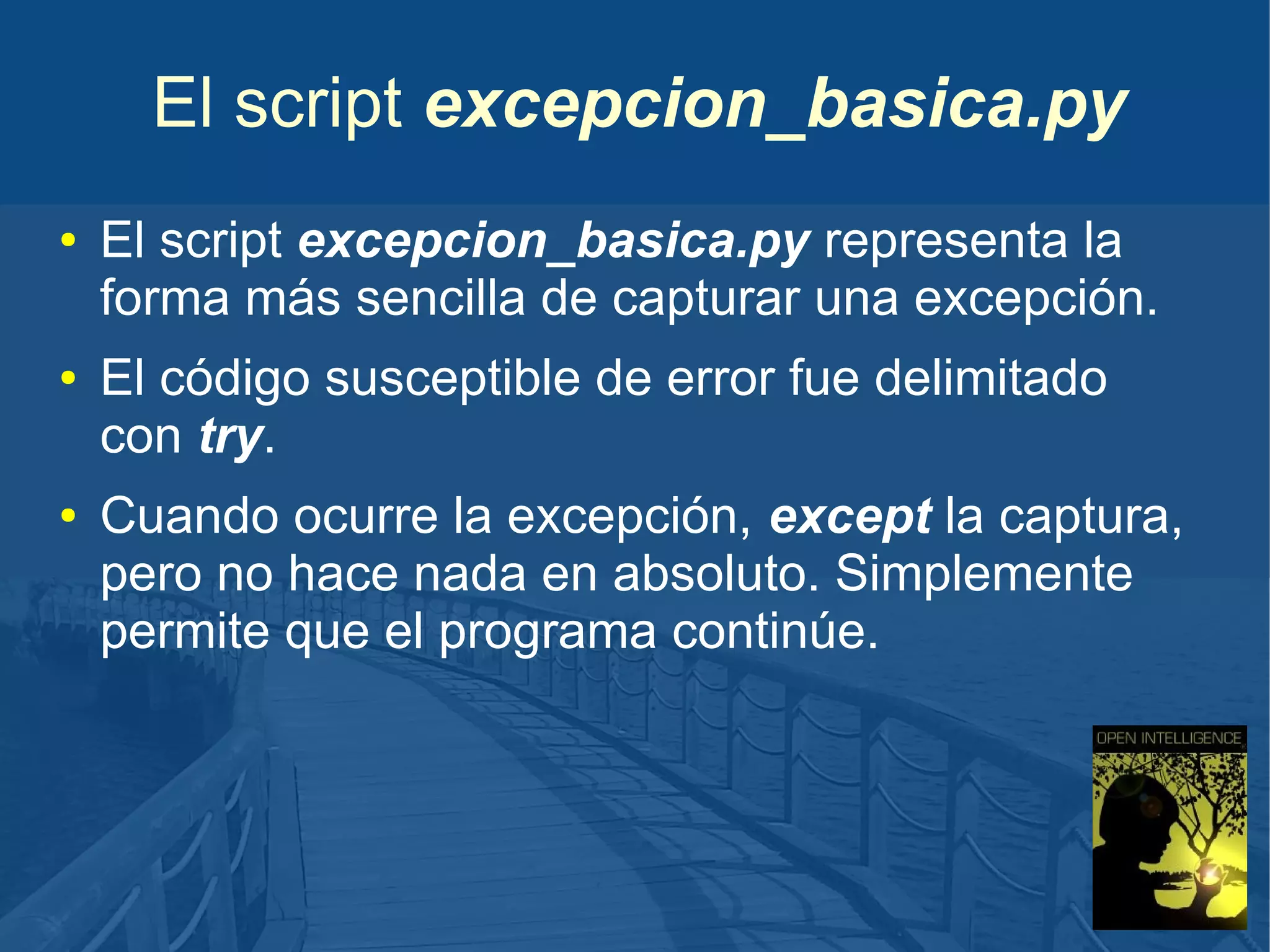 El script excepcion_basica.py

• El script excepcion_basica.py representa la forma más sencilla de capturar una excepción.
• El código susceptible de error fue delimitado con try.
• Cuando ocurre la excepción, except la captura, pero no hace nada en absoluto. Simplemente permite que el programa continúe.

OPEN INTELLIGENCE